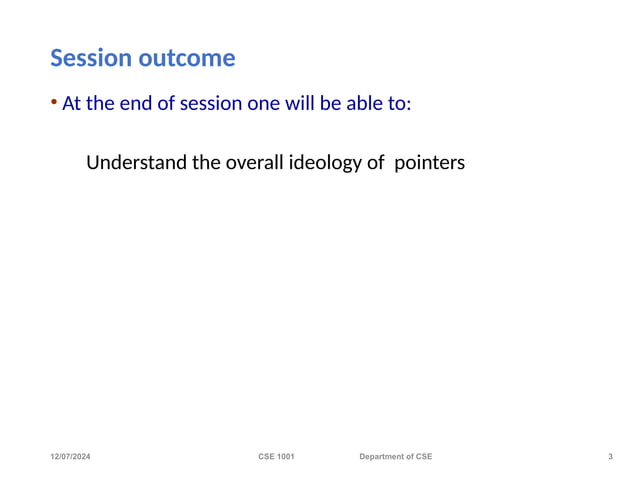 Session outcome

• At the end of session one will be able to:

Understand the overall ideology of pointers

12/07/2024 CSE 1001 Department of CSE 3